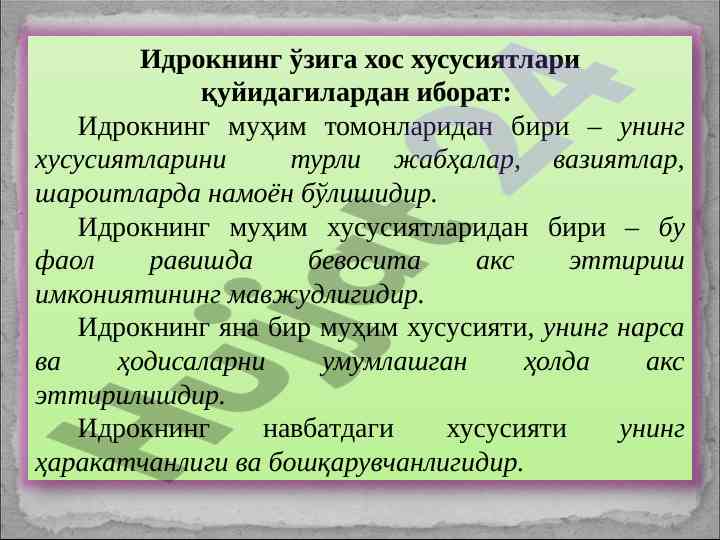 Идрокнинг ўзига хос хусусиятлари қуйидагилардан иборат:

Идрокнинг муҳим томонларидан бири – унинг хусусиятларини турли жабҳалар, вазиятлар, шароитларда намоён бўлишидир.

Идрокнинг муҳим хусусиятларидан бири – бу фаол равишда бевосита акс эттириш имкониятининг мавжудлигидир.

Идрокнинг яна бир муҳим хусусияти, унинг нарса ва ҳодисаларни умумлашган ҳолда акс эттирилишидир.

Идрокнинг навбатдаги хусусияти унинг ҳаракатчанлиги ва бошқарувчанлигидир.

Hujjat24